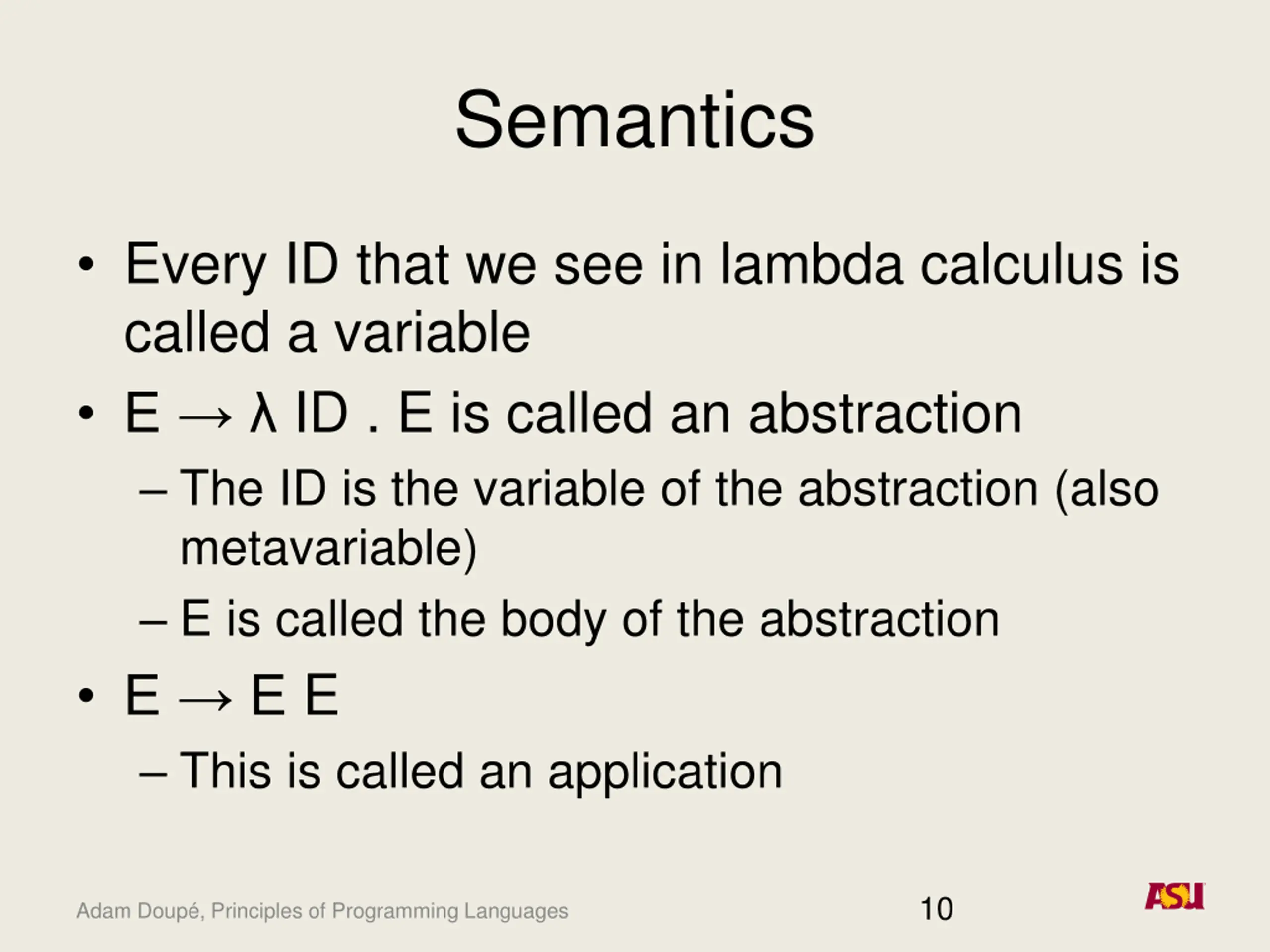 Semantics

• Every ID that we see in lambda calculus is called a variable

• E → λ ID . E is called an abstraction
– The ID is the variable of the abstraction (also metavariable)
– E is called the body of the abstraction

• E → E E
– This is called an application

Adam Doupé, Principles of Programming Languages

10

ASU